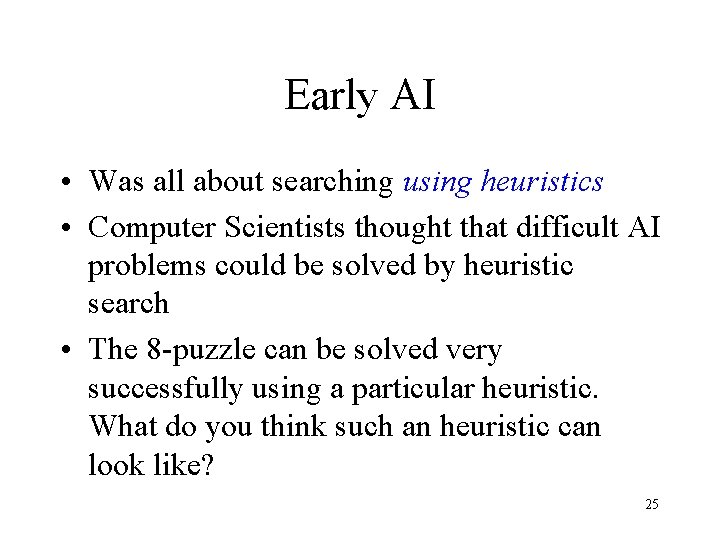 Early AI

• Was all about searching using heuristics
• Computer Scientists thought that difficult AI problems could be solved by heuristic search
• The 8-puzzle can be solved very successfully using a particular heuristic. What do you think such an heuristic can look like?

25